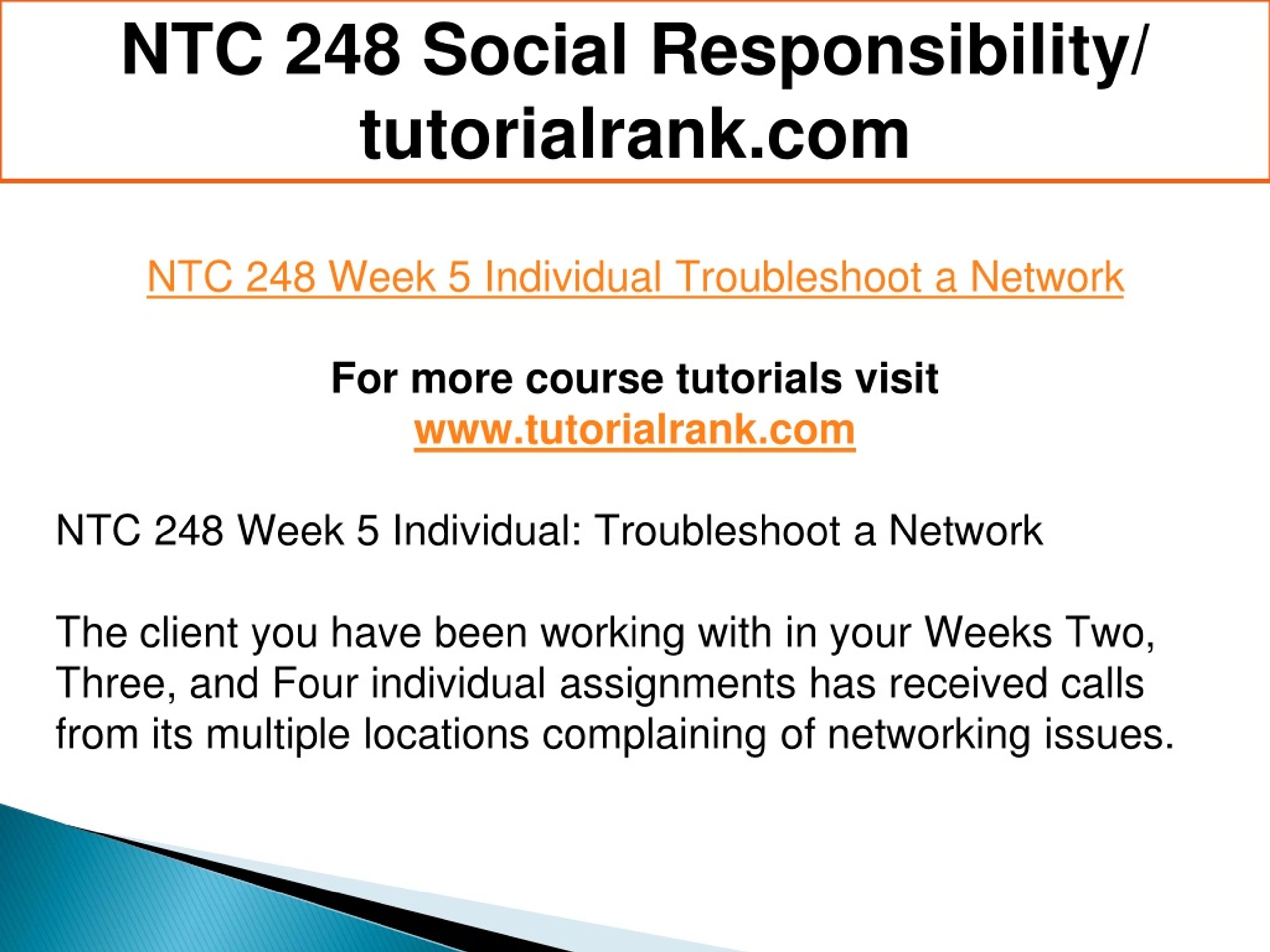 NTC 248 Social Responsibility/ tutorialrank.com

NTC 248 Week 5 Individual Troubleshoot a Network

For more course tutorials visit
www.tutorialrank.com

NTC 248 Week 5 Individual: Troubleshoot a Network

The client you have been working with in your Weeks Two, Three, and Four individual assignments has received calls from its multiple locations complaining of networking issues.